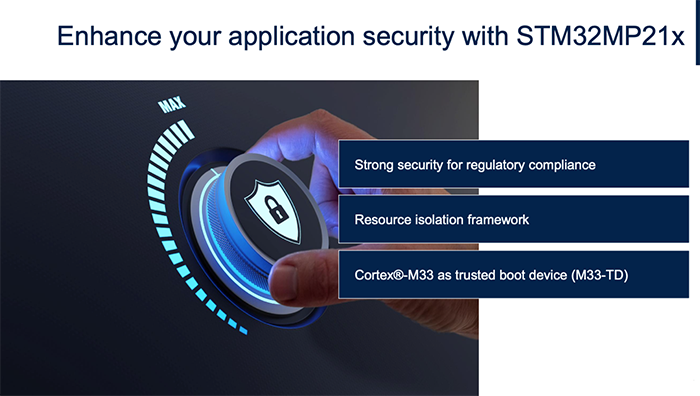 Enhance your application security with STM32MP21x

MAX

Strong security for regulatory compliance

Resource isolation framework

Cortex®-M33 as trusted boot device (M33-TD)